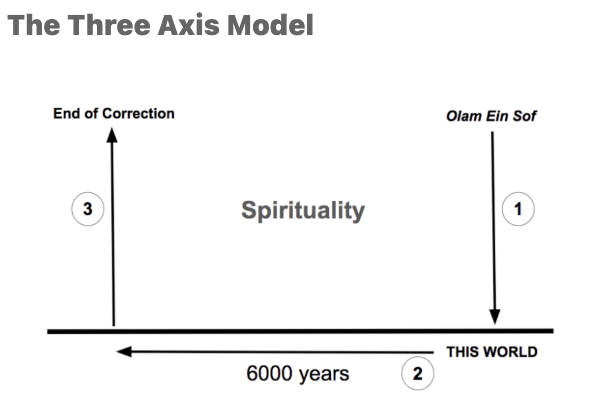 The Three Axis Model

End of Correction

Olam Ein Sof

3

Spirituality

1

THIS WORLD

6000 years

2